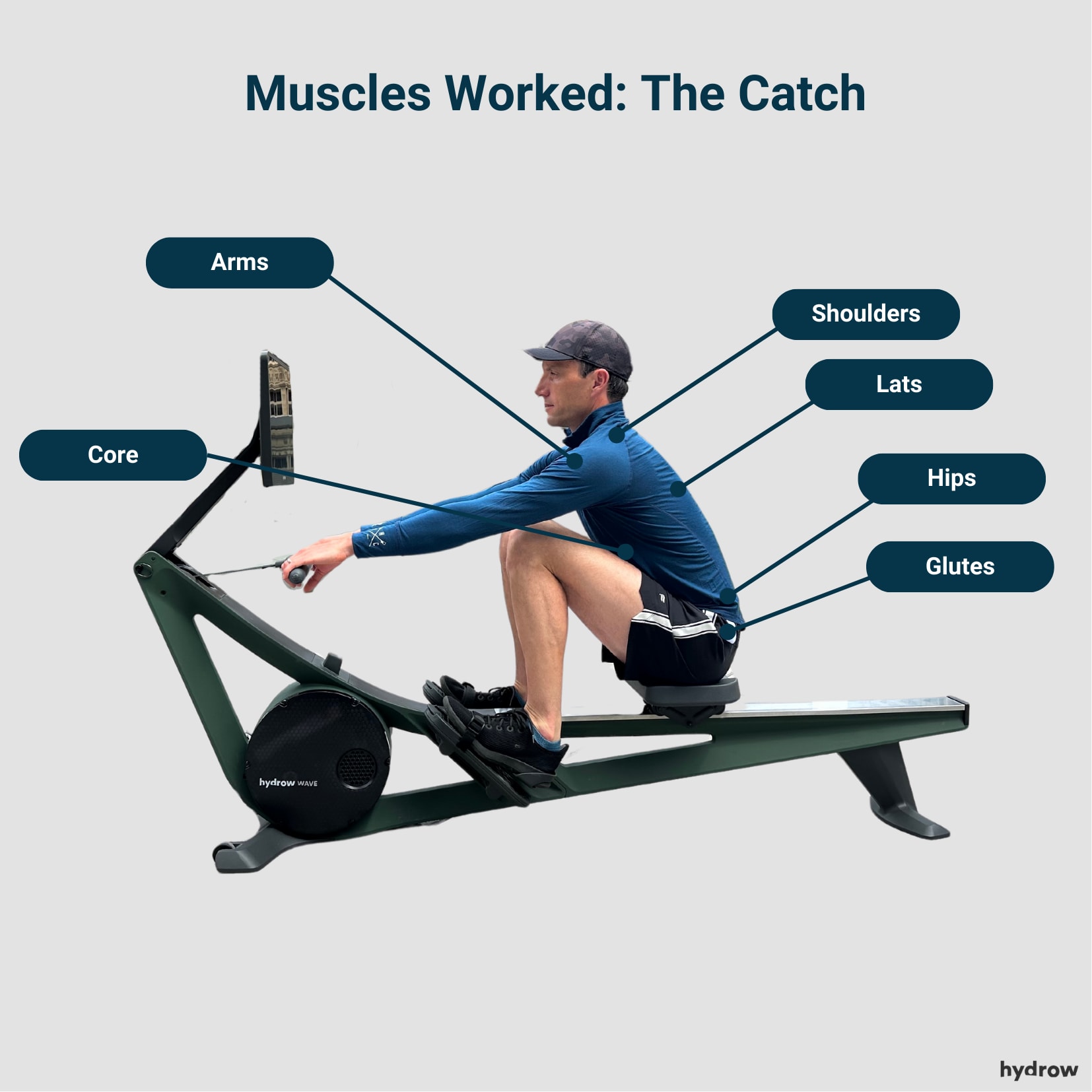 Muscles Worked: The Catch

Arms

Shoulders

Lats

Core

Hips

Glutes

hydrow WAVE

hydrow